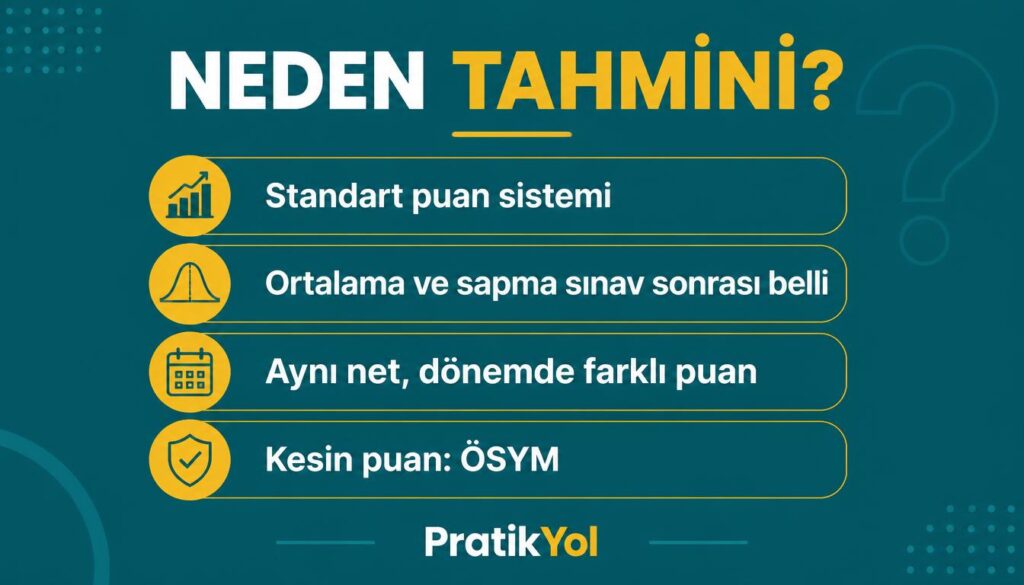 NEDEN TAHMİNİ?

Standart puan sistemi

Ortalama ve sapma sınav sonrası belli

Aynı net, dönemde farklı puan

Kesin puan: ÖSYM

PratikYol